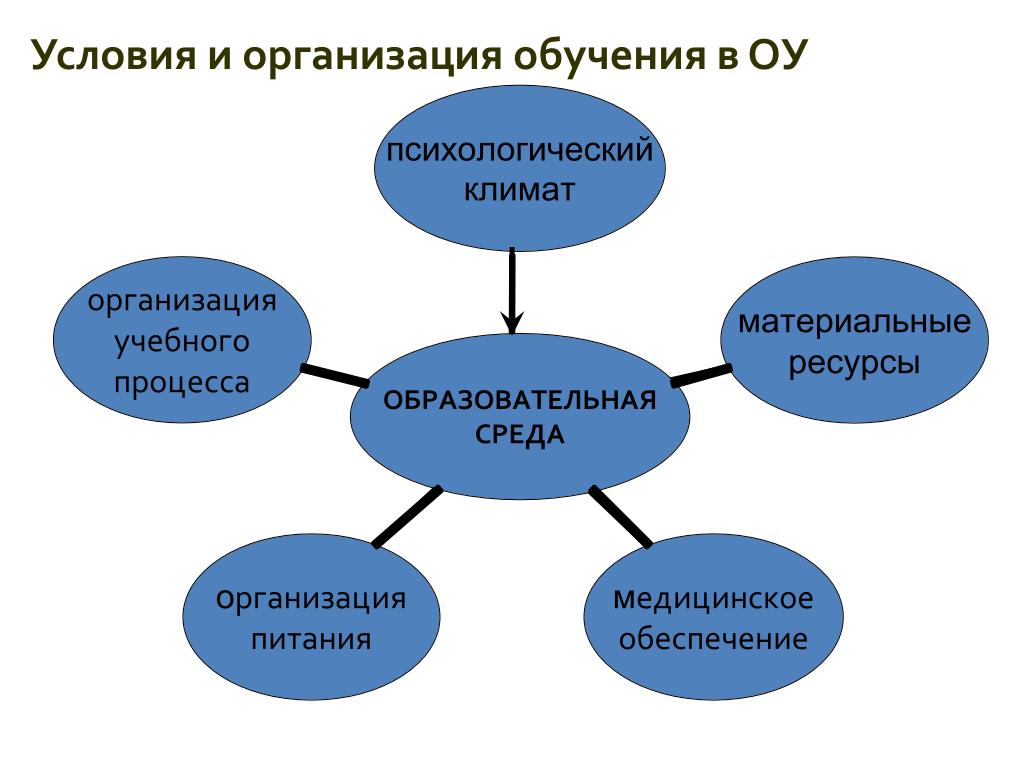 Условия и организация обучения в ОУ

психологический климат

организация учебного процесса

материальные ресурсы

ОБРАЗОВАТЕЛЬНАЯ СРЕДА

организация питания

медицинское обеспечение